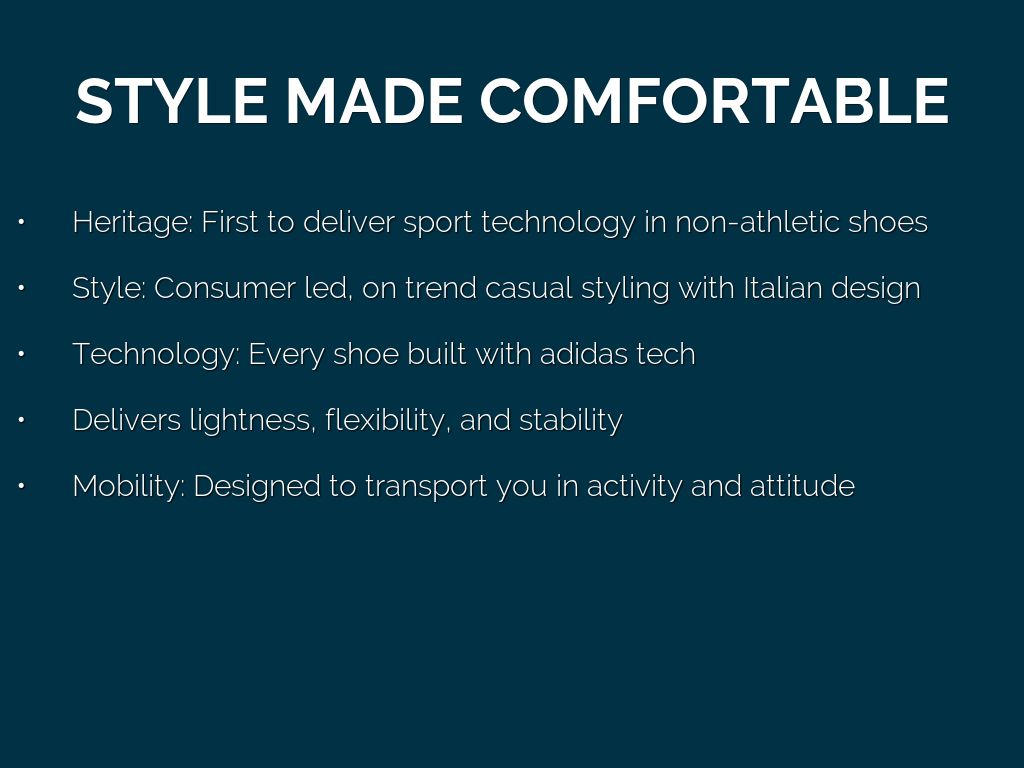 STYLE MADE COMFORTABLE

• Heritage: First to deliver sport technology in non-athletic shoes

• Style: Consumer led, on trend casual styling with Italian design

• Technology: Every shoe built with adidas tech

• Delivers lightness, flexibility, and stability

• Mobility: Designed to transport you in activity and attitude